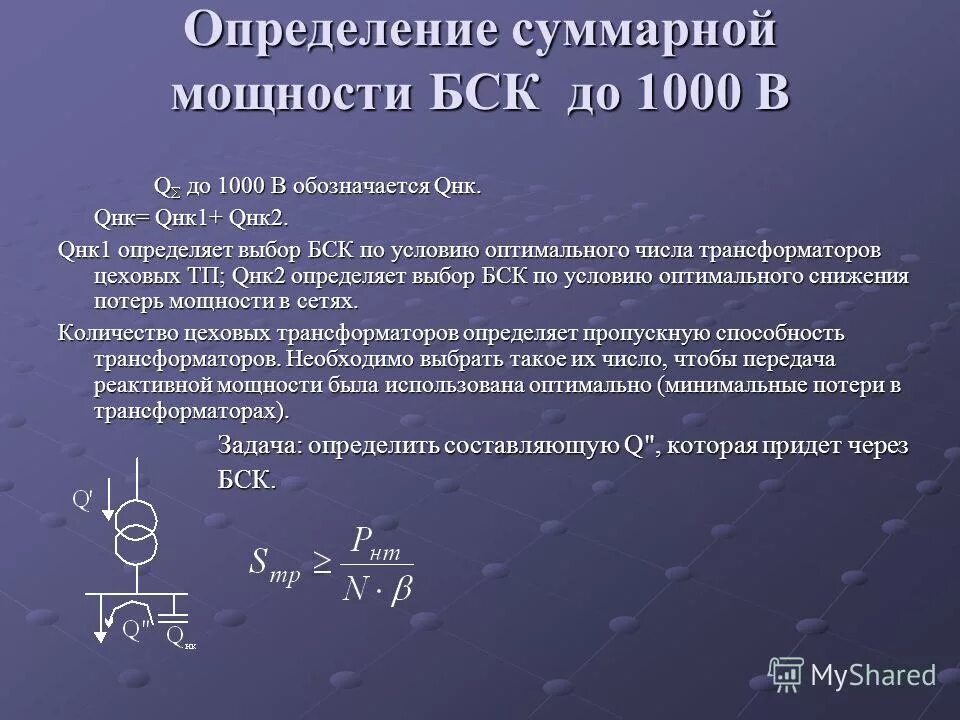 Определение суммарной мощности БСК до 1000 В

$Q_{\Sigma}$ до 1000 В обозначается Qнк.

Qнк= Qнк1+ Qнк2.

Qнк1 определяет выбор БСК по условию оптимального числа трансформаторов цеховых ТП; Qнк2 определяет выбор БСК по условию оптимального снижения потерь мощности в сетях.

Количество цеховых трансформаторов определяет пропускную способность трансформаторов. Необходимо выбрать такое их число, чтобы передача реактивной мощности была использована оптимально (минимальные потери в трансформаторах).

Задача: определить составляющую Q", которая придет через БСК.

Q'

Q"

$Q_{нк}$

$S_{тр} \geq \frac{P_{нт}}{N \cdot \beta}$

MyShared